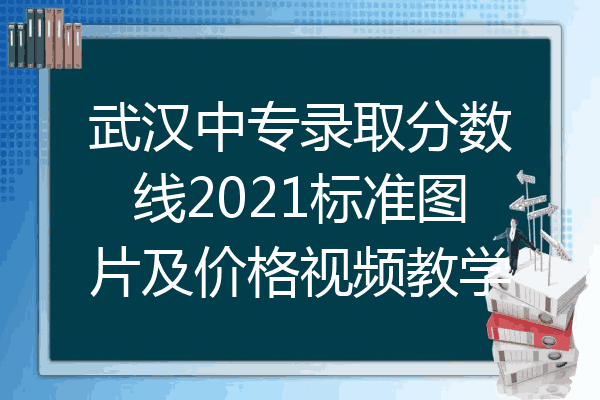 武汉中专录取分数线2021标准图片及价格视频教学